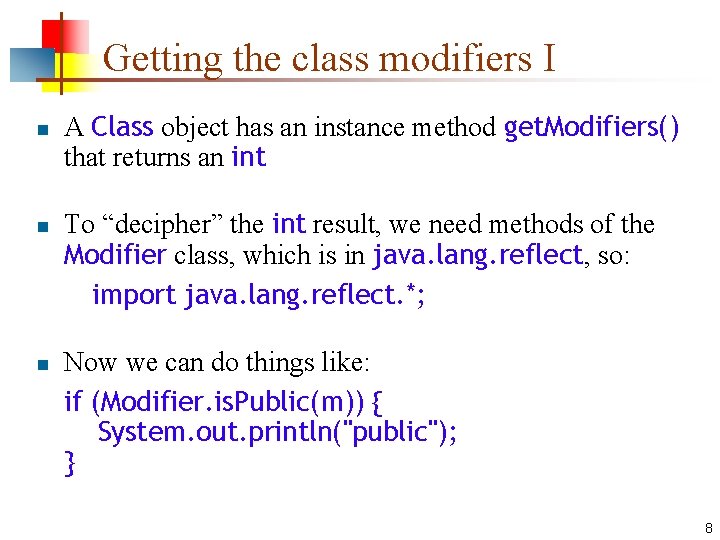 Getting the class modifiers I

A Class object has an instance method getModifiers() that returns an int

To “decipher” the int result, we need methods of the Modifier class, which is in java.lang.reflect, so:

import java.lang.reflect.*;

Now we can do things like:

if (Modifier.isPublic(m)) {
System.out.println("public");
}

8